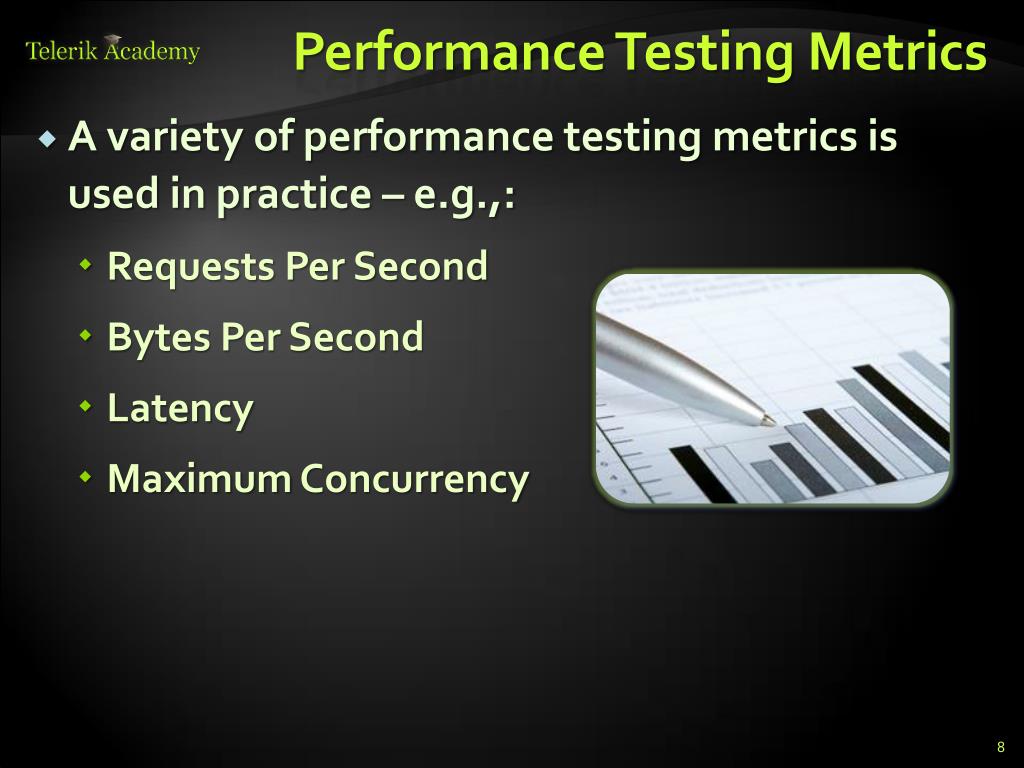 Telerik Academy

Performance Testing Metrics

A variety of performance testing metrics is used in practice – e.g.,:

Requests Per Second

Bytes Per Second

Latency

Maximum Concurrency

8